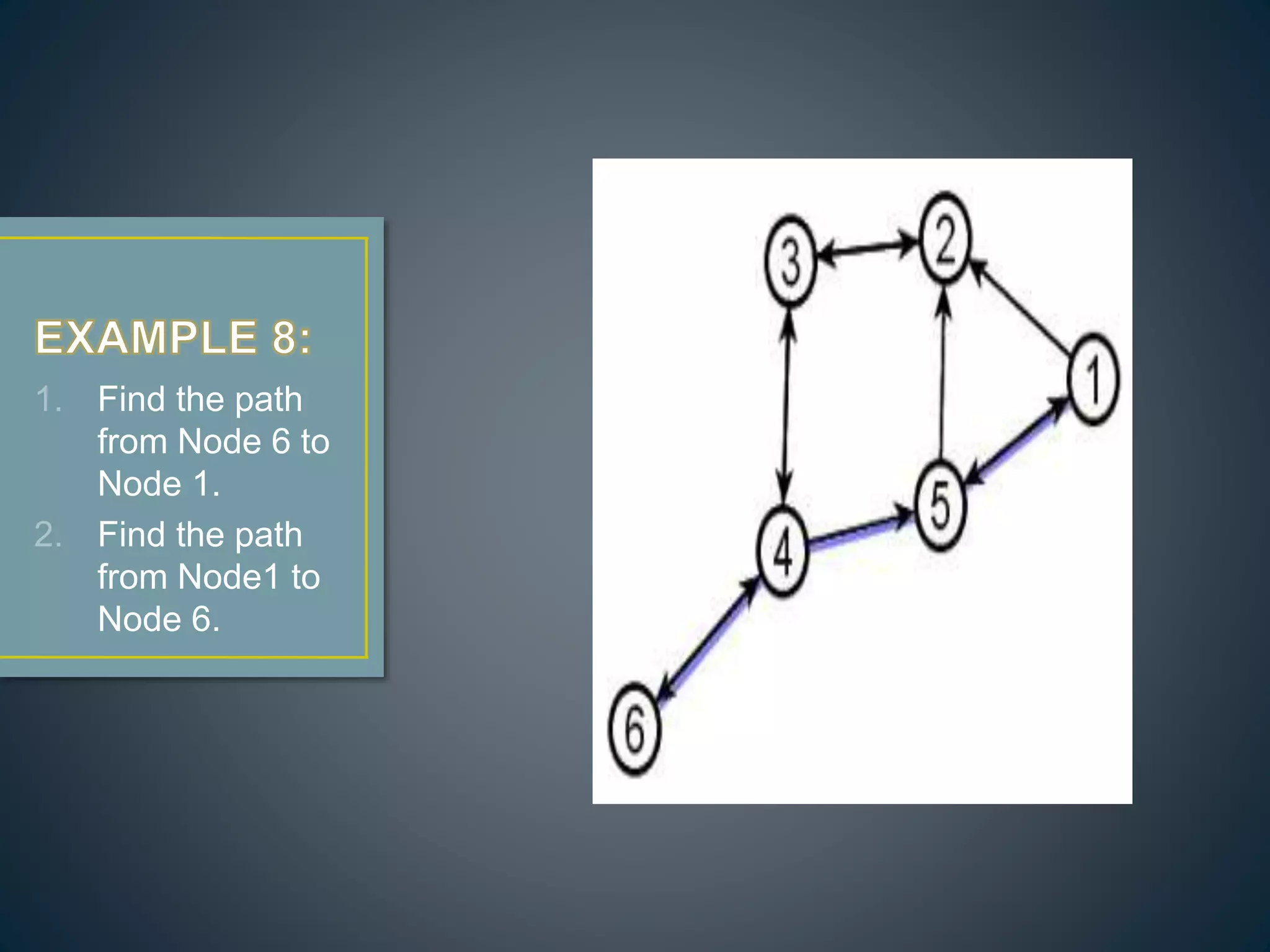 EXAMPLE 8:

1. Find the path from Node 6 to Node 1.
2. Find the path from Node1 to Node 6.

3
2
1
5
4
6